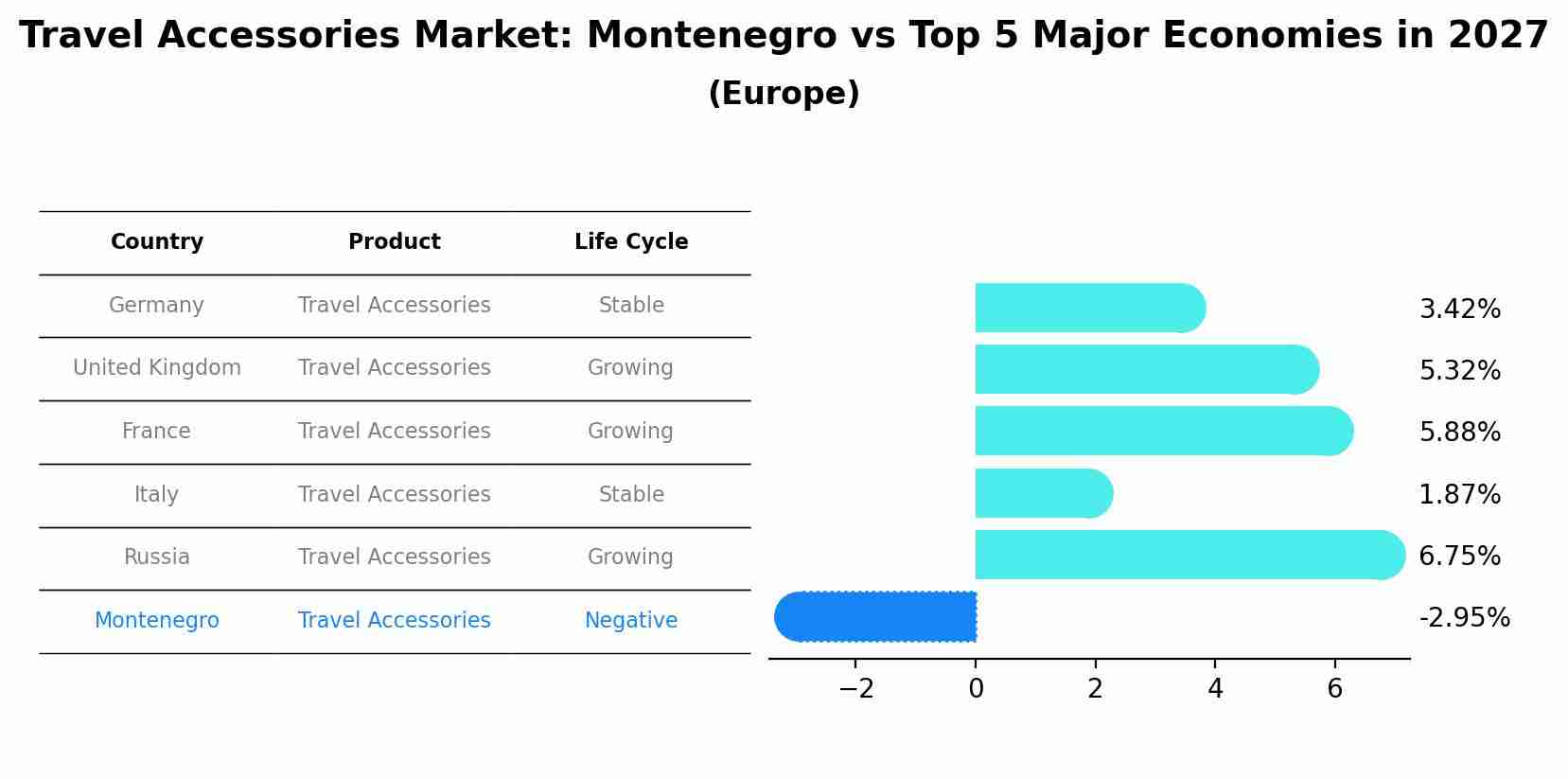 Travel Accessories Market: Montenegro vs Top 5 Major Economies in 2027
(Europe)

| Country | Product | Life Cycle |
|---|---|---|
| Germany | Travel Accessories | Stable |
| United Kingdom | Travel Accessories | Growing |
| France | Travel Accessories | Growing |
| Italy | Travel Accessories | Stable |
| Russia | Travel Accessories | Growing |
| Montenegro | Travel Accessories | Negative |

3.42%
5.32%
5.88%
1.87%
6.75%
-2.95%

−2
0
2
4
6